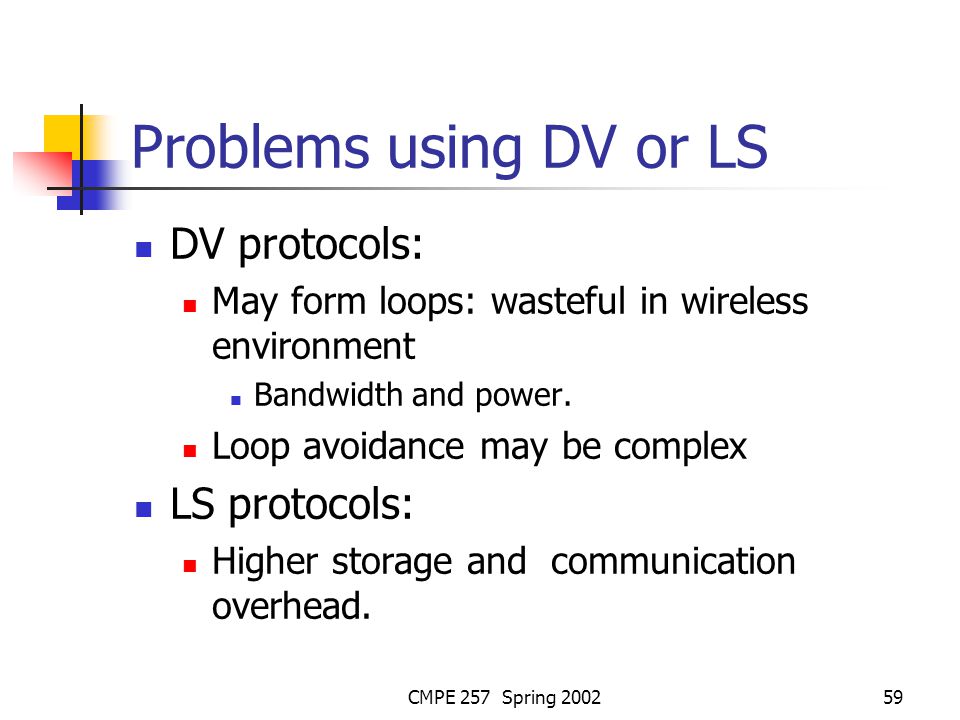 Problems using DV or LS

- DV protocols:
  - May form loops: wasteful in wireless environment
    - Bandwidth and power.
  - Loop avoidance may be complex
- LS protocols:
  - Higher storage and communication overhead.

CMPE 257 Spring 2002

59